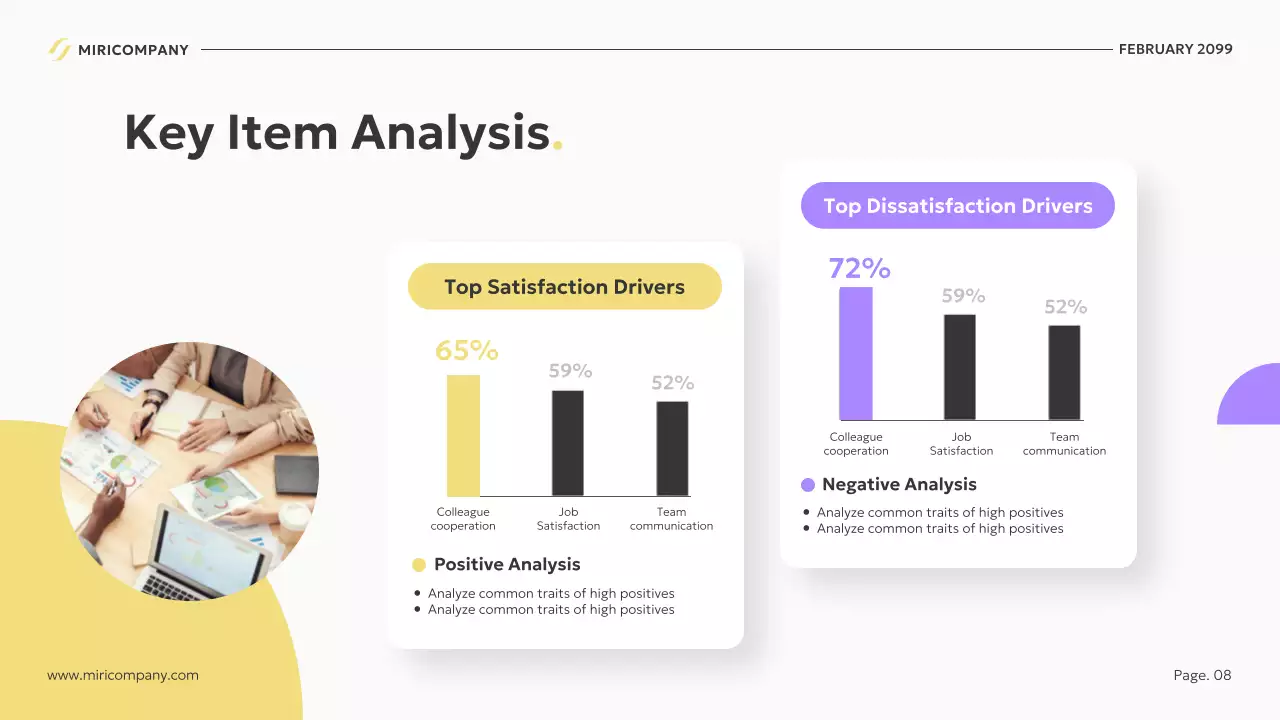 MIRICOMPANY

FEBRUARY 2099

Key Item Analysis.

Top Satisfaction Drivers

65%

59%

52%

Colleague cooperation

Job Satisfaction

Team communication

Positive Analysis

• Analyze common traits of high positives
• Analyze common traits of high positives

Top Dissatisfaction Drivers

72%

59%

52%

Colleague cooperation

Job Satisfaction

Team communication

Negative Analysis

• Analyze common traits of high positives
• Analyze common traits of high positives

www.miricompany.com

Page. 08